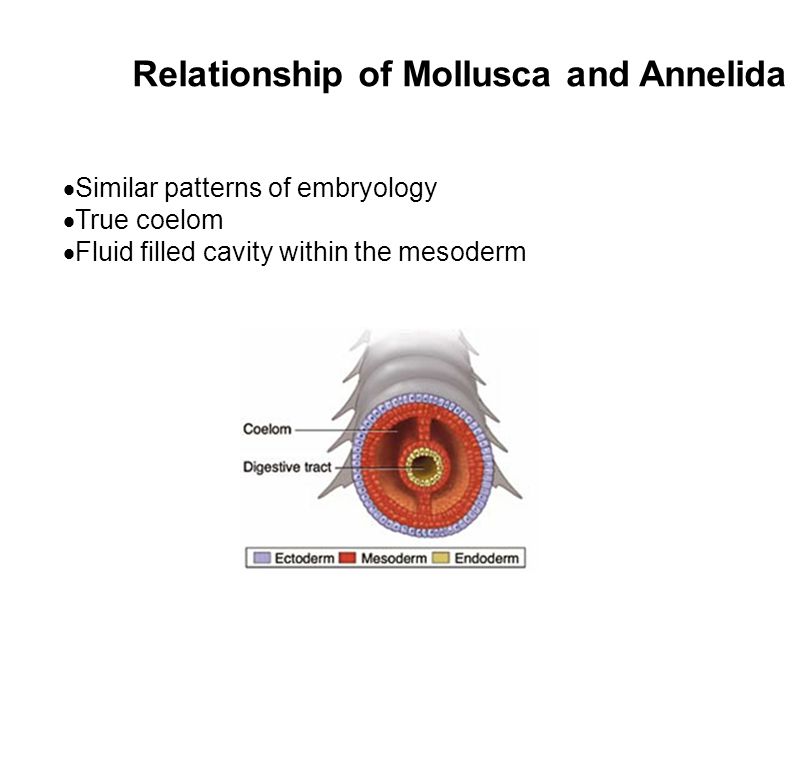 Relationship of Mollusca and Annelida

•Similar patterns of embryology
•True coelom
•Fluid filled cavity within the mesoderm

Coelom
Digestive tract

Ectoderm Mesoderm Endoderm